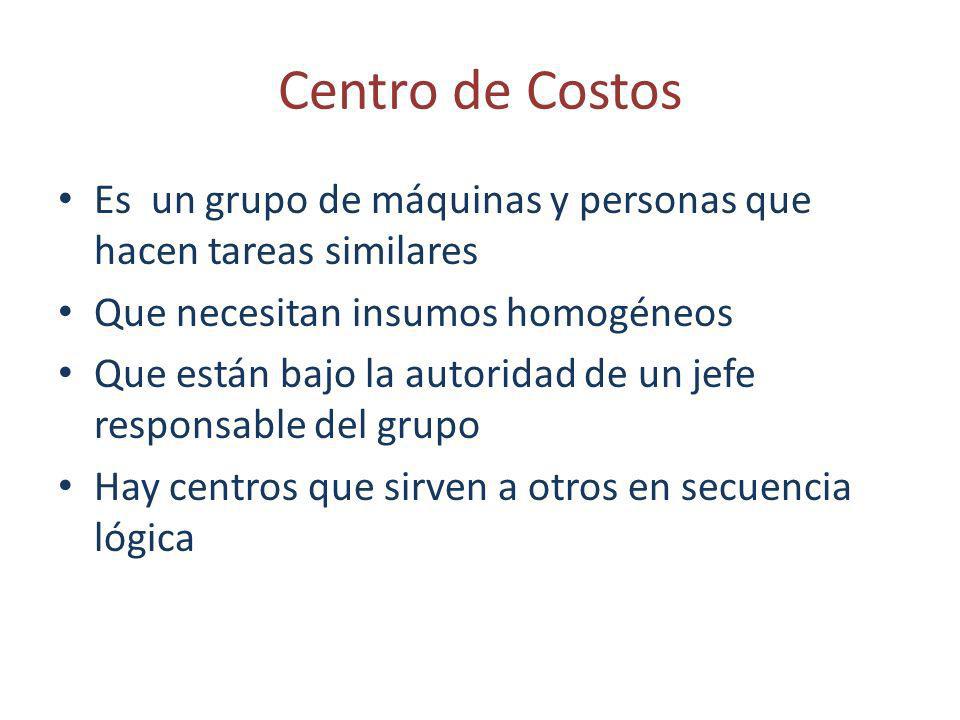 Centro de Costos

• Es un grupo de máquinas y personas que hacen tareas similares
• Que necesitan insumos homogéneos
• Que están bajo la autoridad de un jefe responsable del grupo
• Hay centros que sirven a otros en secuencia lógica